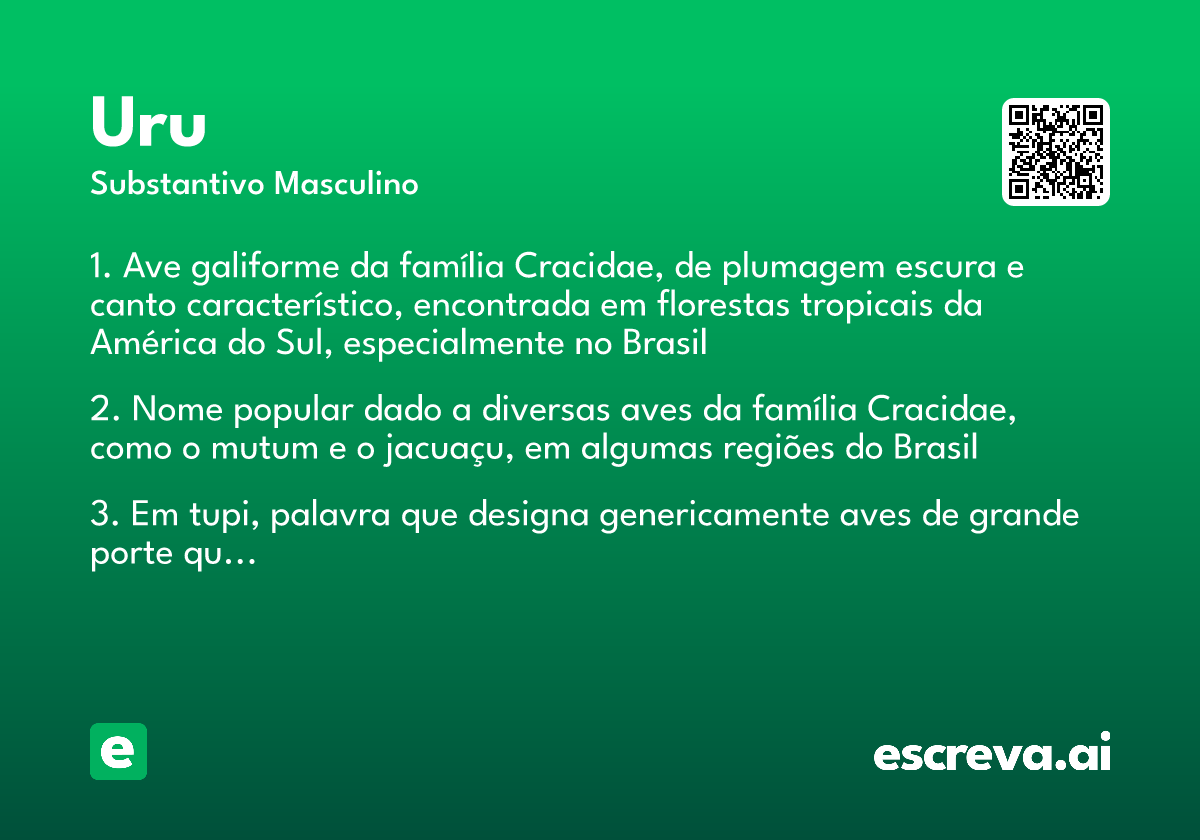 Uru
Substantivo Masculino

1. Ave galiforme da família Cracidae, de plumagem escura e canto característico, encontrada em florestas tropicais da América do Sul, especialmente no Brasil

2. Nome popular dado a diversas aves da família Cracidae, como o mutum e o jacuaçu, em algumas regiões do Brasil

3. Em tupi, palavra que designa genericamente aves de grande porte qu...

e

escreva.ai